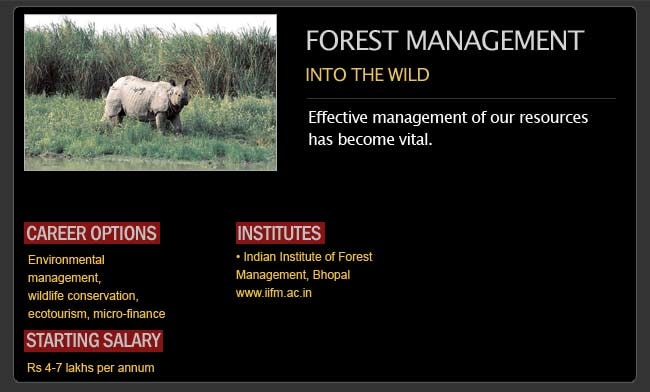 FOREST MANAGEMENT

INTO THE WILD

Effective management of our resources has become vital.

CAREER OPTIONS

Environmental management, wildlife conservation, ecotourism, micro-finance

STARTING SALARY

Rs 4-7 lakhs per annum

INSTITUTES

• Indian Institute of Forest Management, Bhopal www.iifm.ac.in